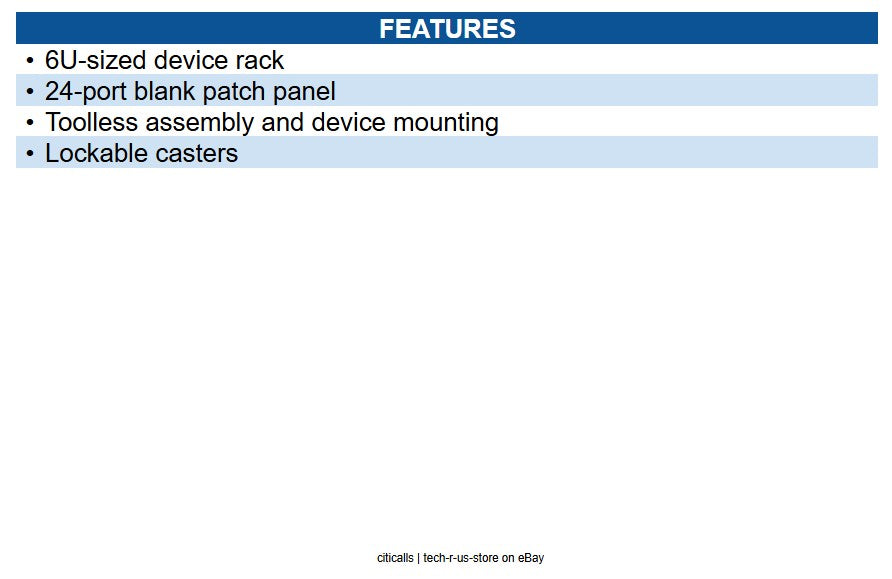 FEATURES

• 6U-sized device rack
• 24-port blank patch panel
• Toolless assembly and device mounting
• Lockable casters

citicalls | tech-r-us-store on eBay